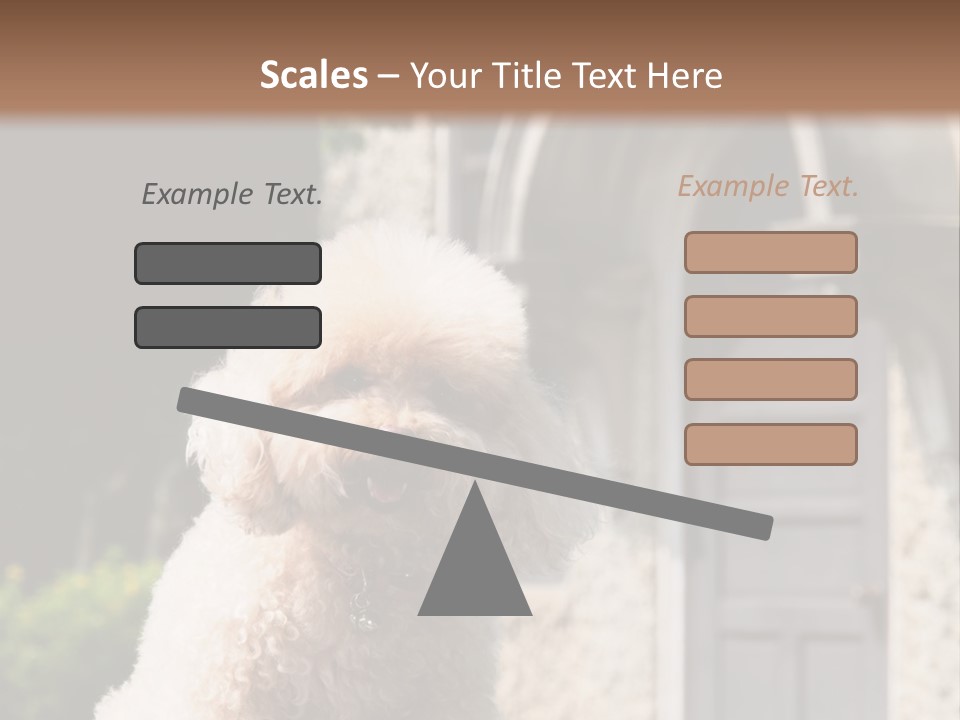 Scales – Your Title Text Here

Example Text.

Example Text.